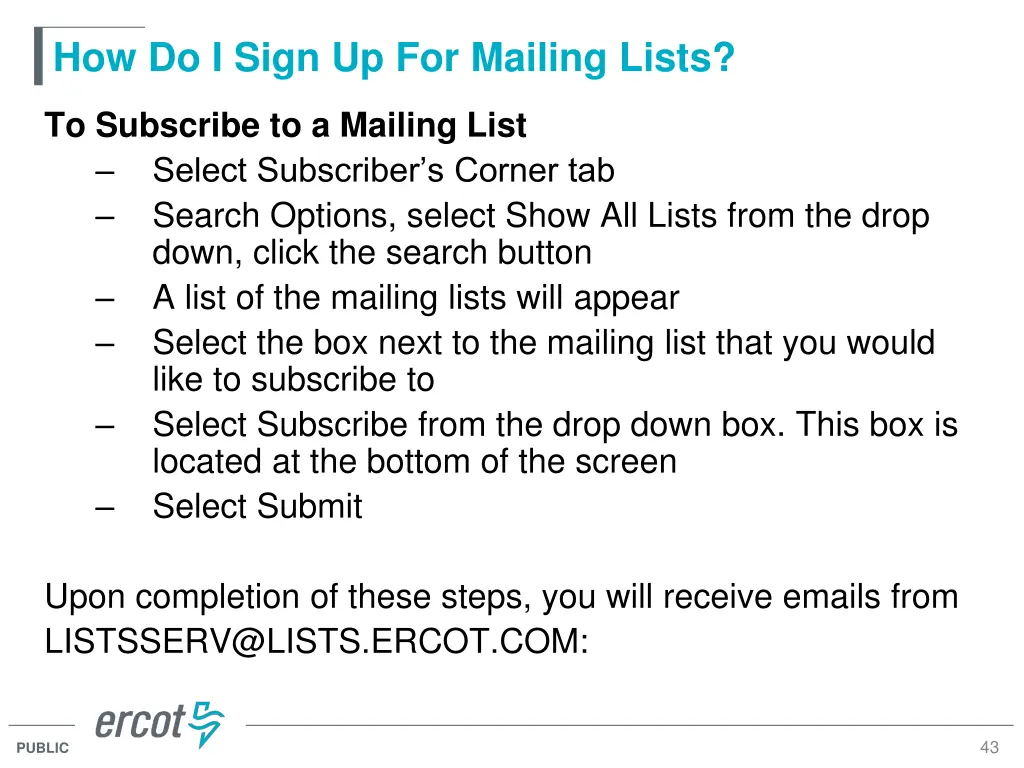 How Do I Sign Up For Mailing Lists?

To Subscribe to a Mailing List
– Select Subscriber’s Corner tab
– Search Options, select Show All Lists from the drop down, click the search button
– A list of the mailing lists will appear
– Select the box next to the mailing list that you would like to subscribe to
– Select Subscribe from the drop down box. This box is located at the bottom of the screen
– Select Submit

Upon completion of these steps, you will receive emails from LISTSSERV@LISTS.ERCOT.COM:

ercot

PUBLIC

43